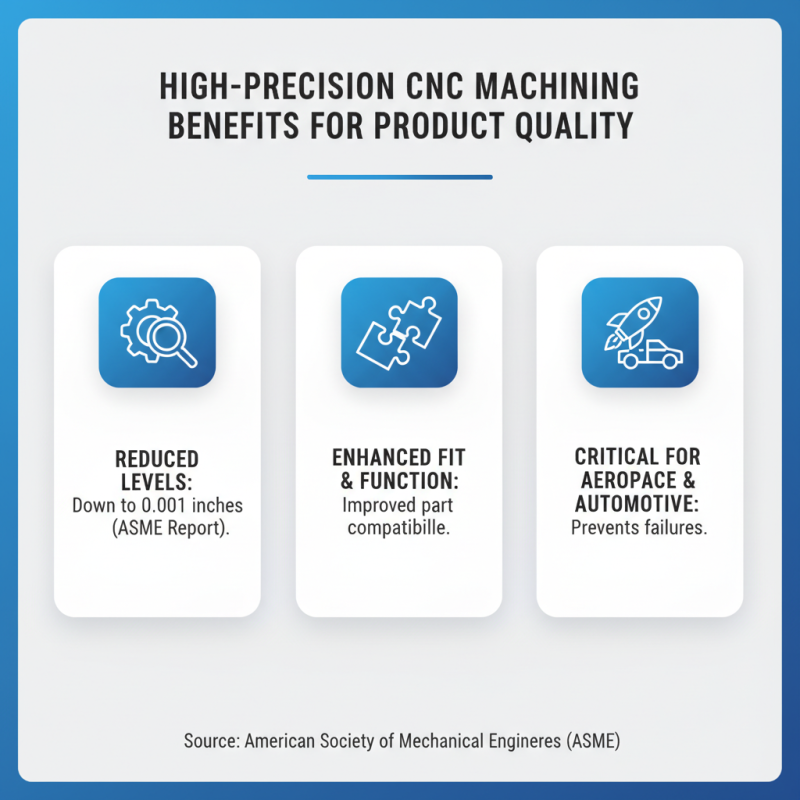 HIGH-PRECISION CNC MACHINING BENEFITS FOR PRODUCT QUALITY

REDUCED LEVELS:
Down to 0.001 inches (ASME Report).

ENHANCED FIT & FUNCTION:
Improved part compatibille.

CRITICAL FOR AEROPACE & AUTOMOTIVE:
Prevents failures.

Source: American Society of Mechanical Engineres (ASME)